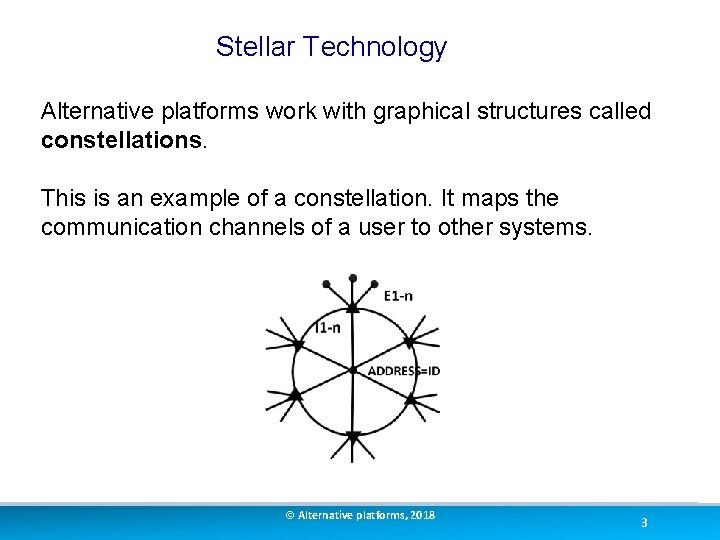 Stellar Technology

Alternative platforms work with graphical structures called **constellations**.

This is an example of a constellation. It maps the communication channels of a user to other systems.

E1-n

I1-n

ADDRESS=ID

© Alternative platforms, 2018

3